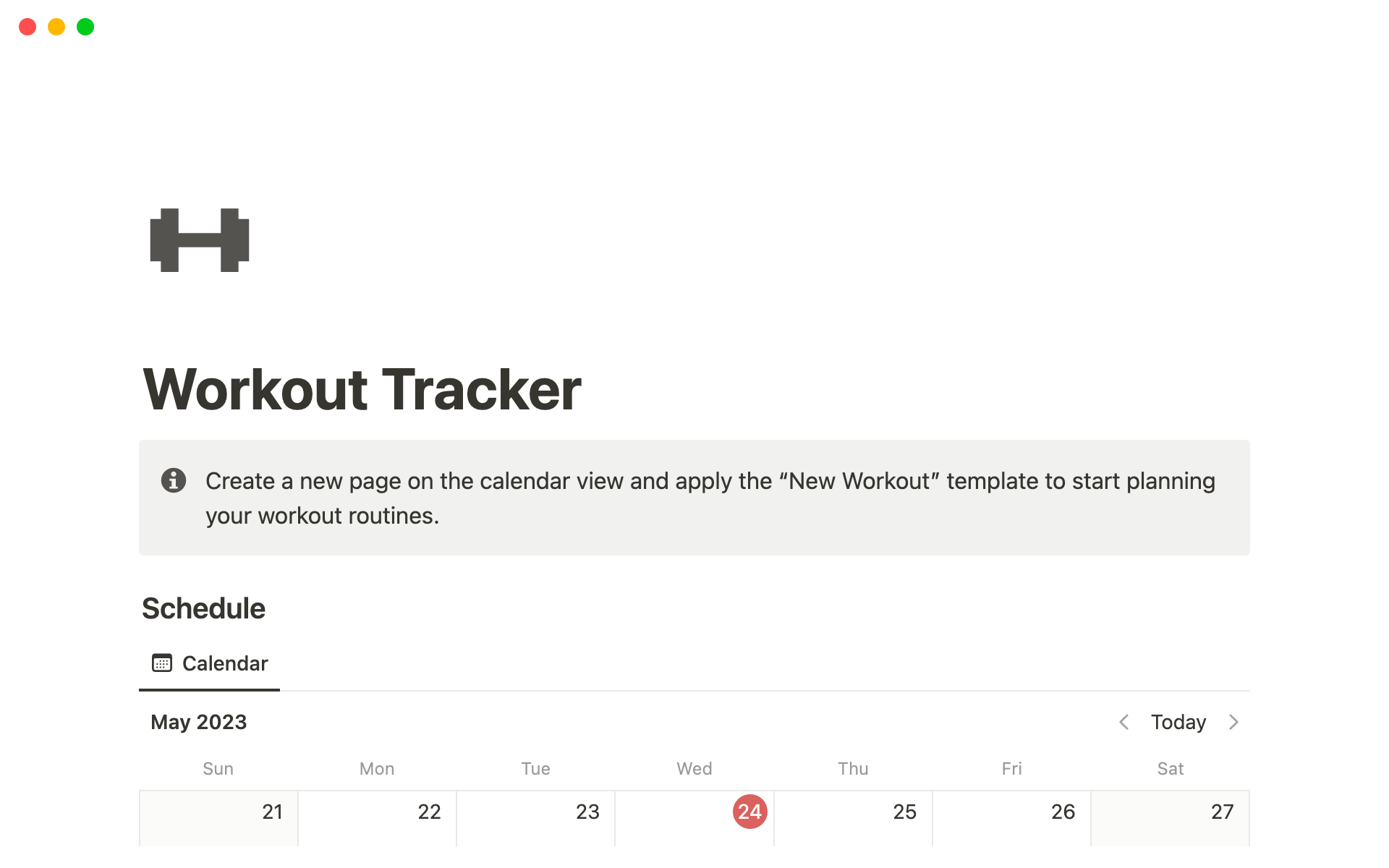 Workout Tracker

Create a new page on the calendar view and apply the “New Workout” template to start planning your workout routines.

Schedule

Calendar

May 2023

Today

| Sun | Mon | Tue | Wed | Thu | Fri | Sat |
|---|---|---|---|---|---|---|
| 21 | 22 | 23 | 24 | 25 | 26 | 27 |